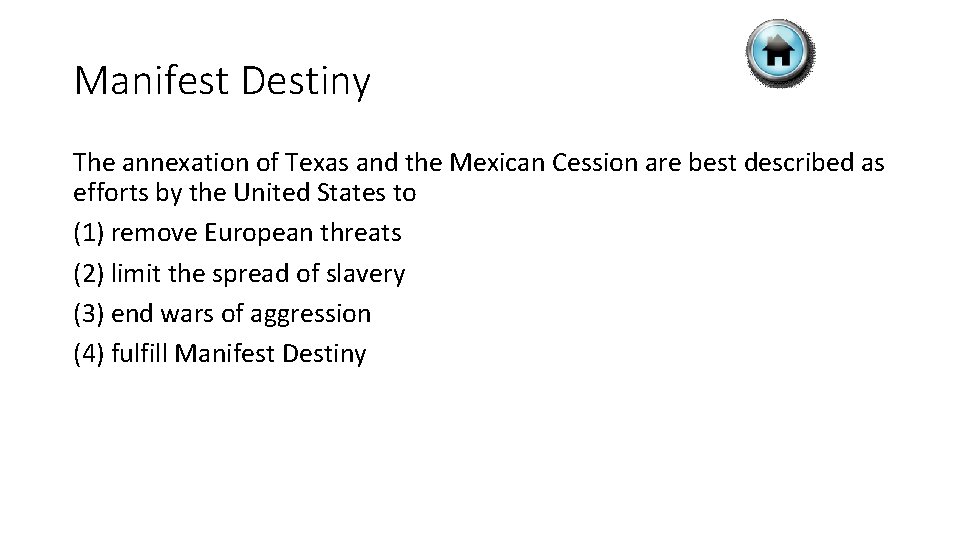 Manifest Destiny

The annexation of Texas and the Mexican Cession are best described as efforts by the United States to

(1) remove European threats

(2) limit the spread of slavery

(3) end wars of aggression

(4) fulfill Manifest Destiny